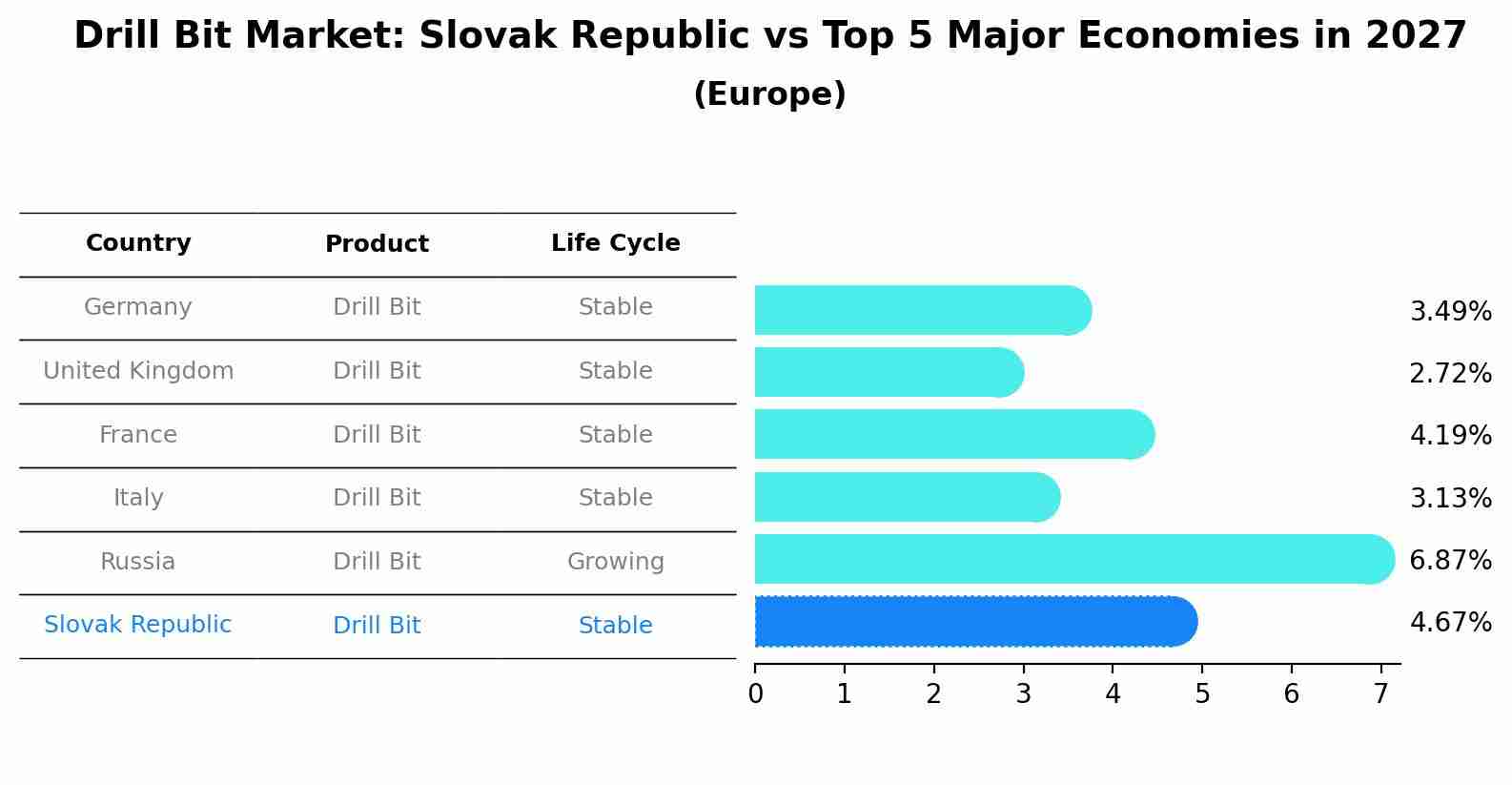 Drill Bit Market: Slovak Republic vs Top 5 Major Economies in 2027

(Europe)

| Country | Product | Life Cycle |
|---|---|---|
| Germany | Drill Bit | Stable |
| United Kingdom | Drill Bit | Stable |
| France | Drill Bit | Stable |
| Italy | Drill Bit | Stable |
| Russia | Drill Bit | Growing |
| Slovak Republic | Drill Bit | Stable |

3.49%
2.72%
4.19%
3.13%
6.87%
4.67%

0 1 2 3 4 5 6 7